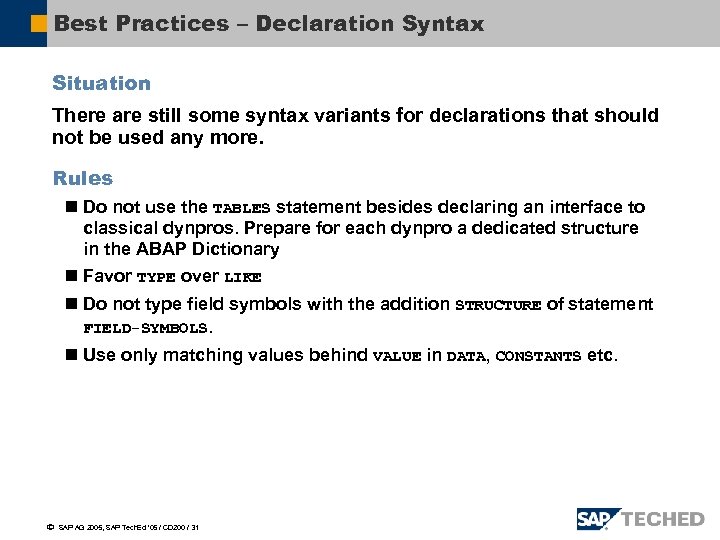 Best Practices – Declaration Syntax

Situation

There are still some syntax variants for declarations that should not be used any more.

Rules

■ Do not use the TABLES statement besides declaring an interface to classical dynpros. Prepare for each dynpro a dedicated structure in the ABAP Dictionary

■ Favor TYPE over LIKE

■ Do not type field symbols with the addition STRUCTURE of statement FIELD-SYMBOLS.

■ Use only matching values behind VALUE in DATA, CONSTANTS etc.

© SAP AG 2005, SAP TechEd '05 / CD200 / 31

SAP TECHED